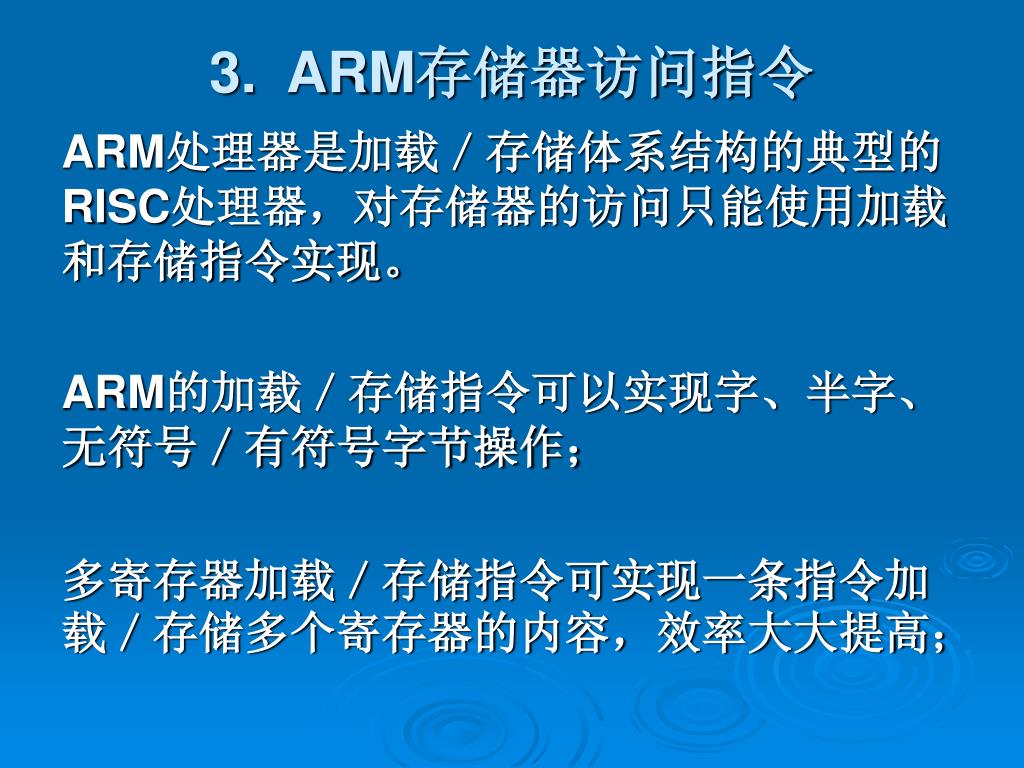 3. ARM存储器访问指令

ARM处理器是加载／存储体系结构的典型的RISC处理器，对存储器的访问只能使用加载和存储指令实现。

ARM的加载／存储指令可以实现字、半字、无符号／有符号字节操作；

多寄存器加载／存储指令可实现一条指令加载／存储多个寄存器的内容，效率大大提高；